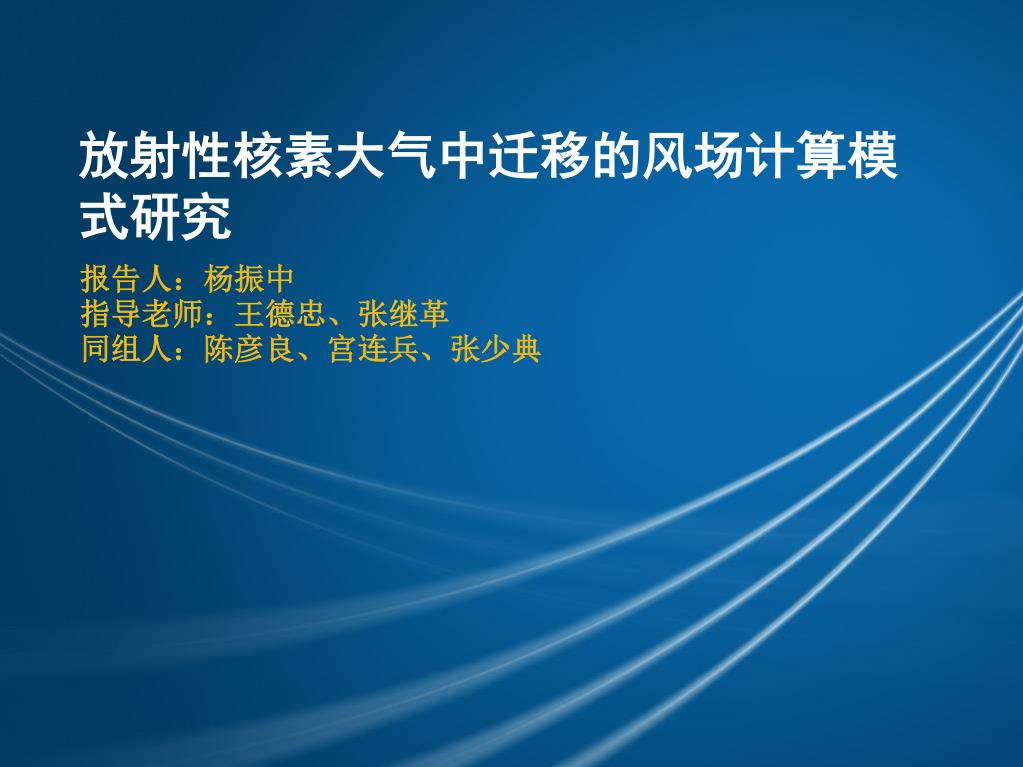 放射性核素大气中迁移的风场计算模式研究

报告人：杨振中
指导老师：王德忠、张继革
同组人：陈彦良、宫连兵、张少典